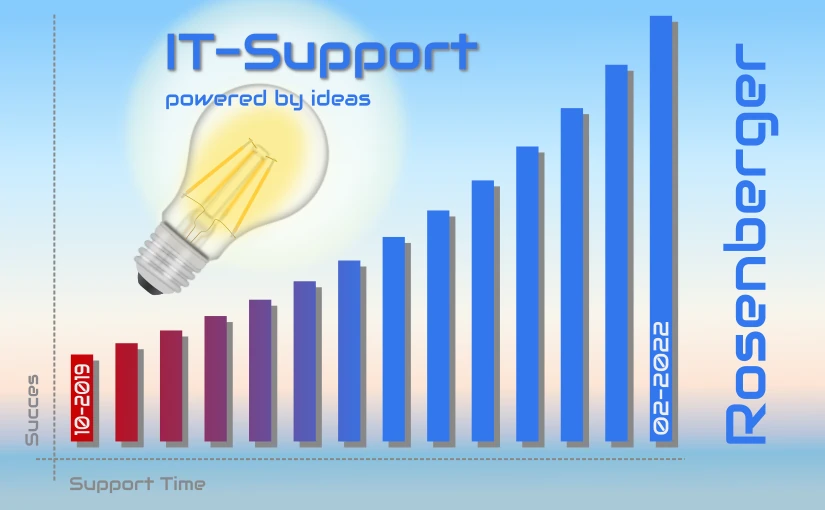 IT-Support
powered by ideas

Succes

10-2019

02-2022

Rosenberger

Support Time